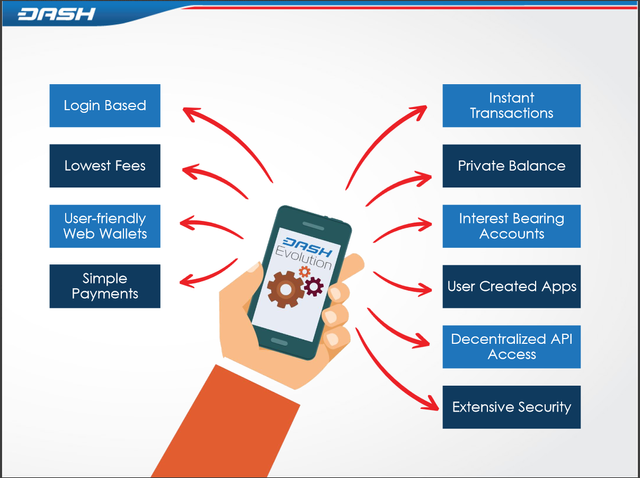 DASH

Login Based

Lowest Fees

User-friendly Web Wallets

Simple Payments

DASH Evolution

Instant Transactions

Private Balance

Interest Bearing Accounts

User Created Apps

Decentralized API Access

Extensive Security